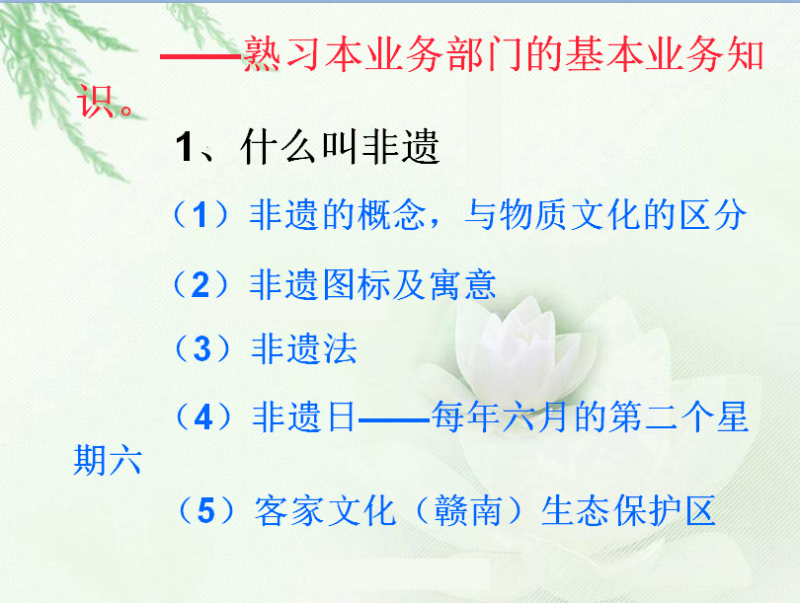 ——熟习本业务部门的基本业务知识。

1、什么叫非遗

（1）非遗的概念，与物质文化的区分

（2）非遗图标及寓意

（3）非遗法

（4）非遗日——每年六月的第二个星期六

（5）客家文化（赣南）生态保护区